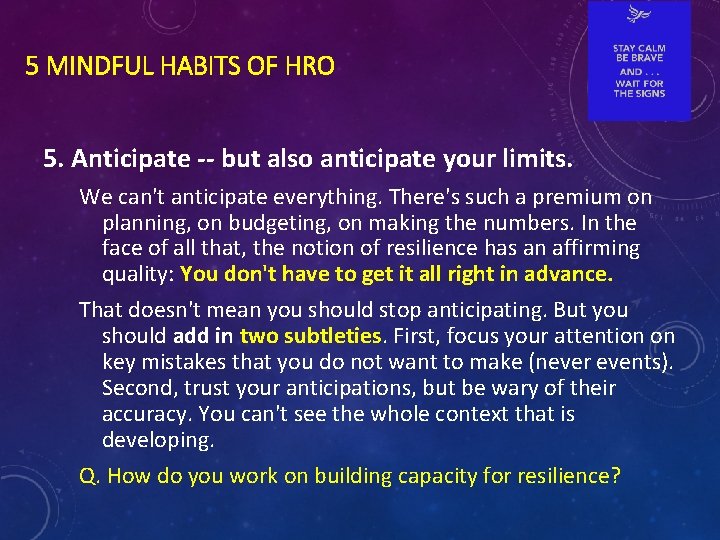 5 MINDFUL HABITS OF HRO

STAY CALM
BE BRAVE
AND . . .
WAIT FOR
THE SIGNS

5. Anticipate -- but also anticipate your limits.

We can't anticipate everything. There's such a premium on planning, on budgeting, on making the numbers. In the face of all that, the notion of resilience has an affirming quality: You don't have to get it all right in advance.

That doesn't mean you should stop anticipating. But you should add in two subtleties. First, focus your attention on key mistakes that you do not want to make (never events). Second, trust your anticipations, but be wary of their accuracy. You can't see the whole context that is developing.

Q. How do you work on building capacity for resilience?